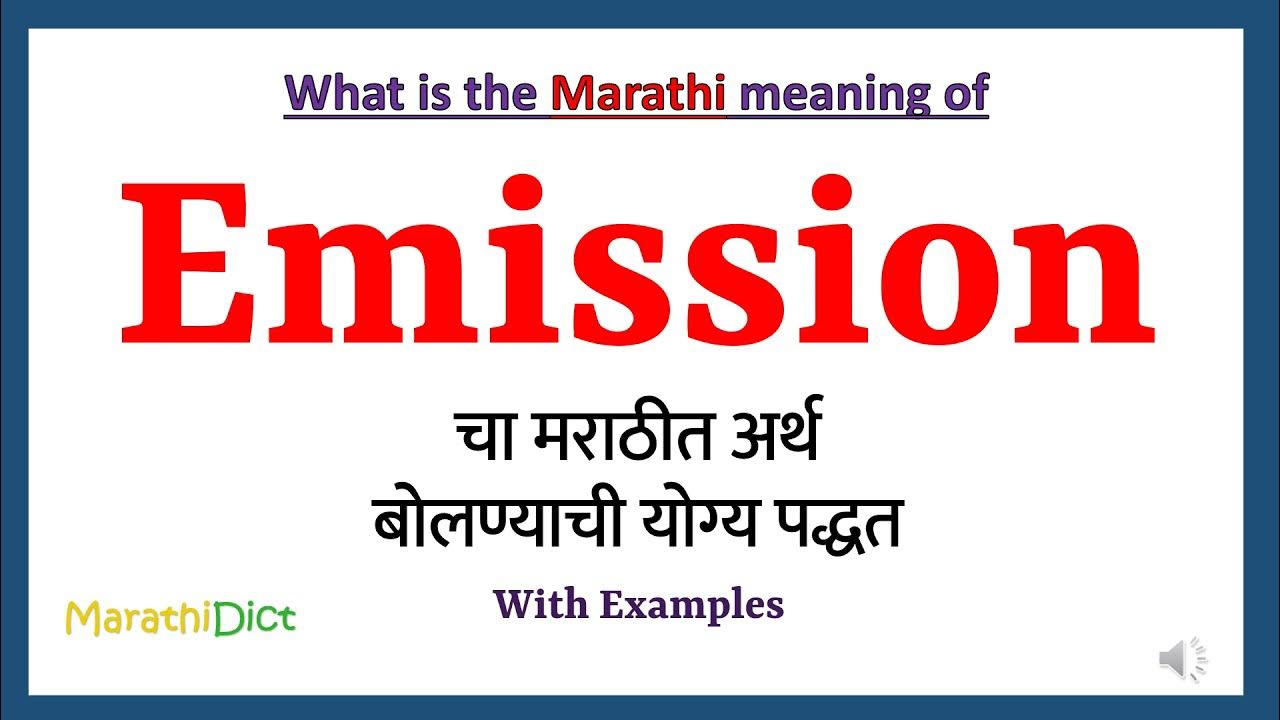 What is the Marathi meaning of

Emission

चा मराठीत अर्थ
बोलण्याची योग्य पद्धत

With Examples

MarathiDict